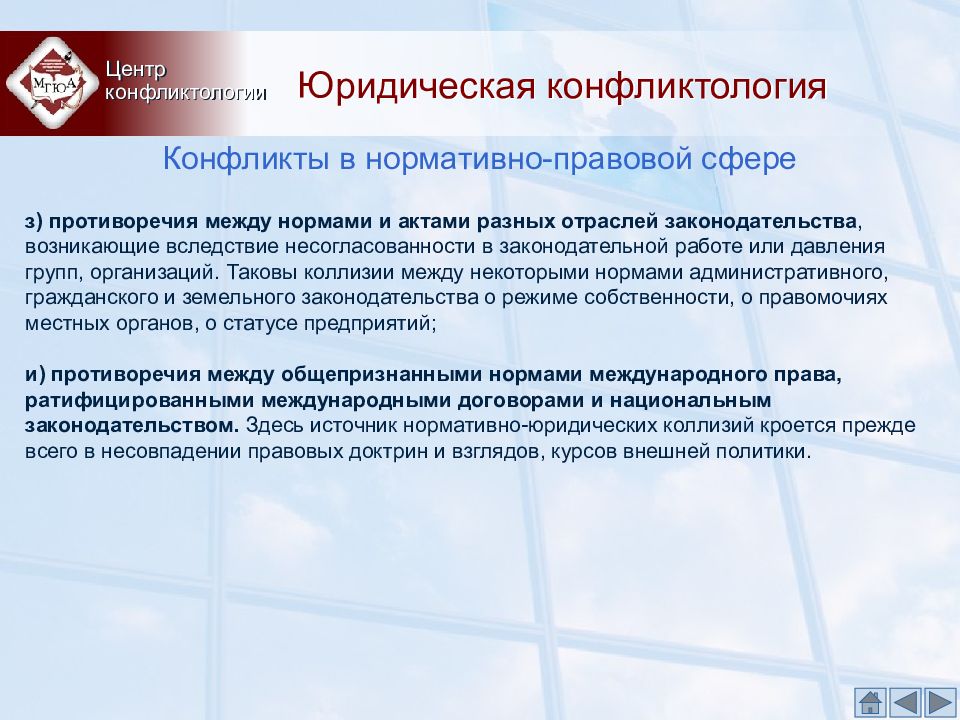 МГЮА

Центр конфликтологии

Юридическая конфликтология

Конфликты в нормативно-правовой сфере

з) противоречия между нормами и актами разных отраслей законодательства, возникающие вследствие несогласованности в законодательной работе или давления групп, организаций. Таковы коллизии между некоторыми нормами административного, гражданского и земельного законодательства о режиме собственности, о правомочиях местных органов, о статусе предприятий;

и) противоречия между общепризнанными нормами международного права, ратифицированными международными договорами и национальным законодательством. Здесь источник нормативно-юридических коллизий кроется прежде всего в несовпадении правовых доктрин и взглядов, курсов внешней политики.